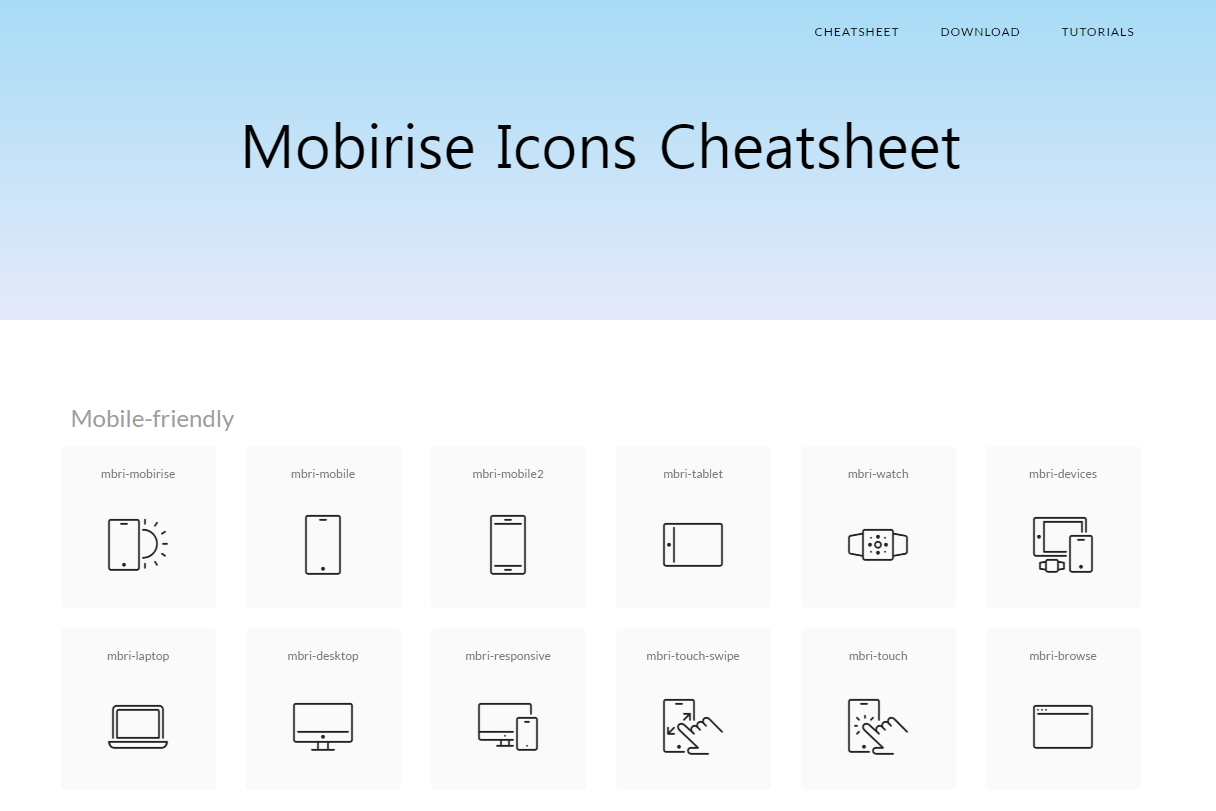 CHEATSHEET DOWNLOAD TUTORIALS

Mobirise Icons Cheatsheet

Mobile-friendly

mbri-mobirise
mbri-mobile
mbri-mobile2
mbri-tablet
mbri-watch
mbri-devices

mbri-laptop
mbri-desktop
mbri-responsive
mbri-touch-swipe
mbri-touch
mbri-browse